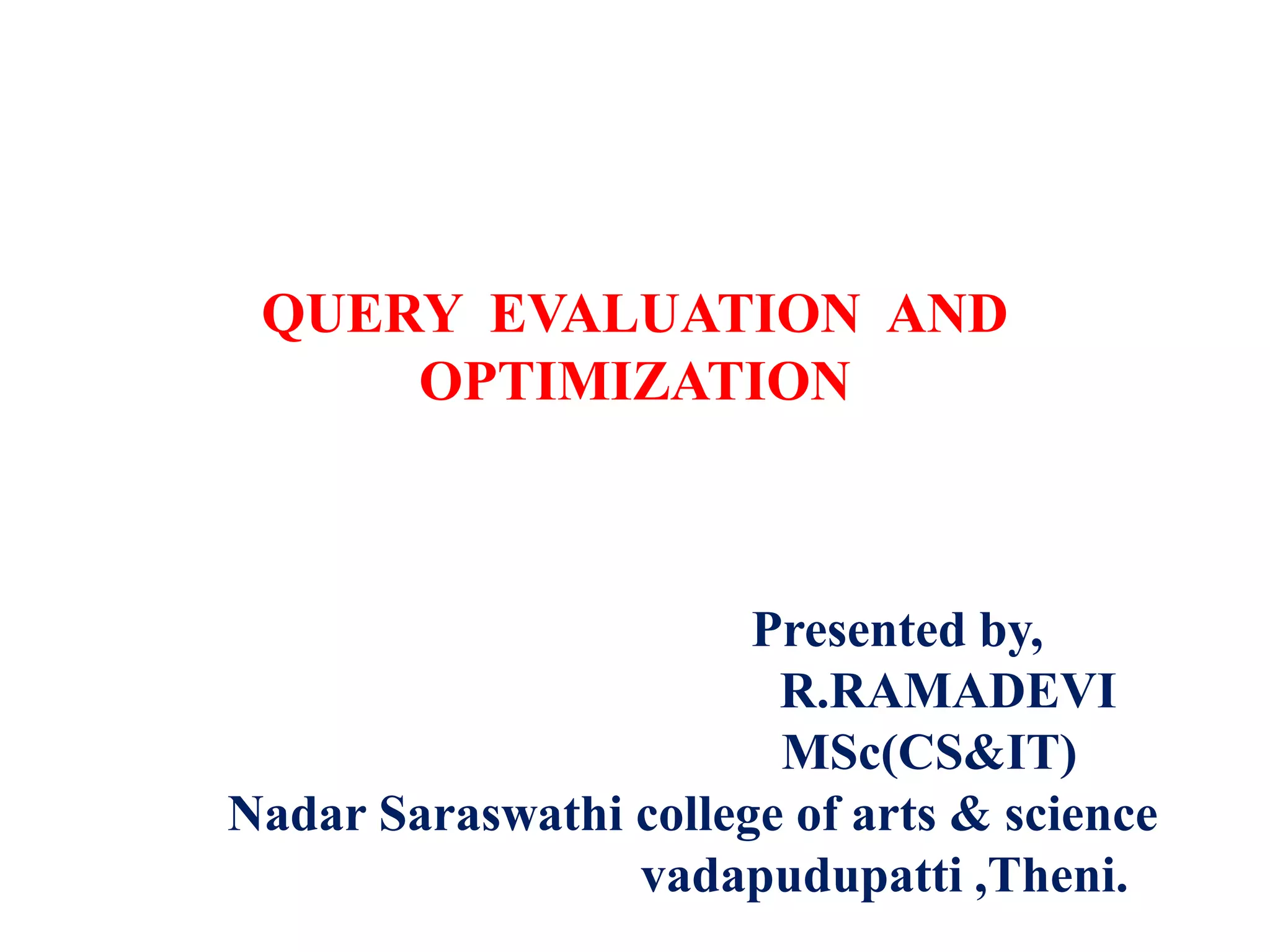 QUERY EVALUATION AND OPTIMIZATION

Presented by,
R.RAMADEVI
MSc(CS&IT)
Nadar Saraswathi college of arts & science
vadapudupatti ,Theni.